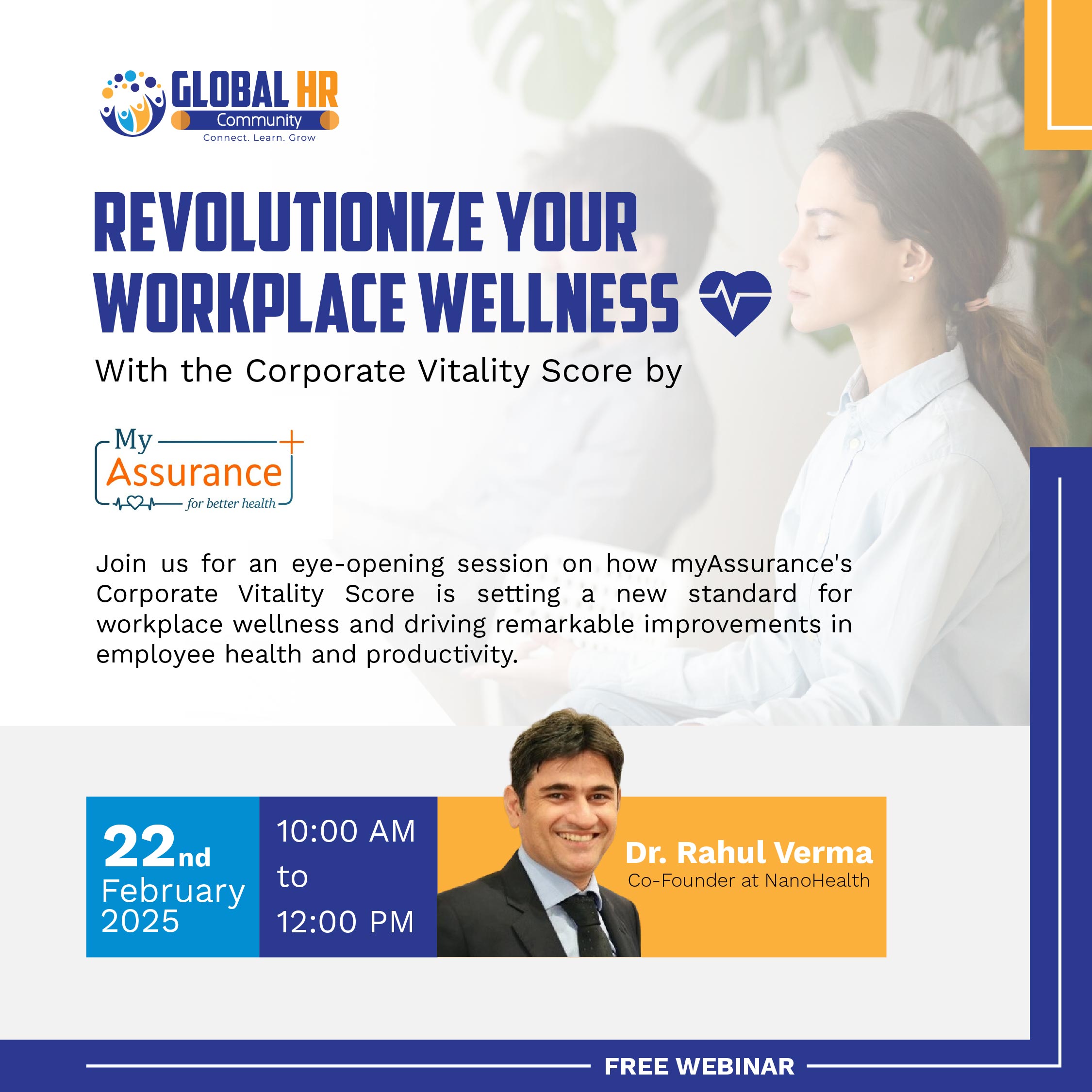 GLOBAL HR
Community
Connect. Learn. Grow

REVOLUTIONIZE YOUR WORKPLACE WELLNESS

With the Corporate Vitality Score by

My Assurance
for better health

Join us for an eye-opening session on how myAssurance's Corporate Vitality Score is setting a new standard for workplace wellness and driving remarkable improvements in employee health and productivity.

22nd February 2025

10:00 AM to 12:00 PM

Dr. Rahul Verma
Co-Founder at NanoHealth

FREE WEBINAR